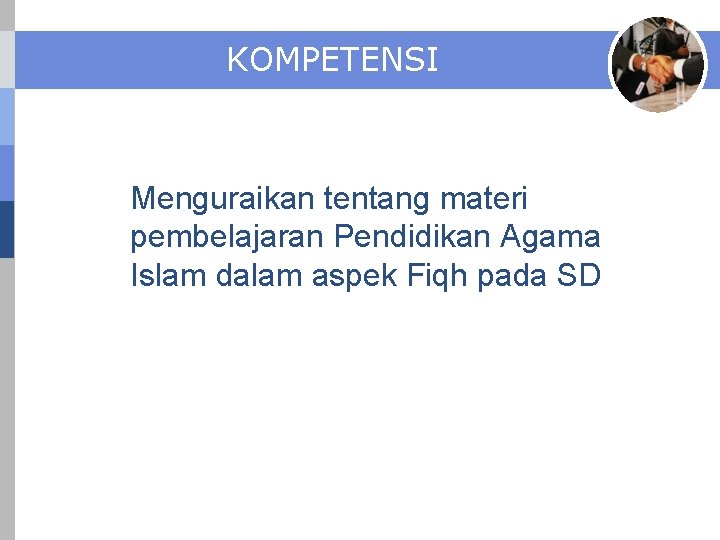 KOMPETENSI

Menguraikan tentang materi pembelajaran Pendidikan Agama Islam dalam aspek Fiqh pada SD